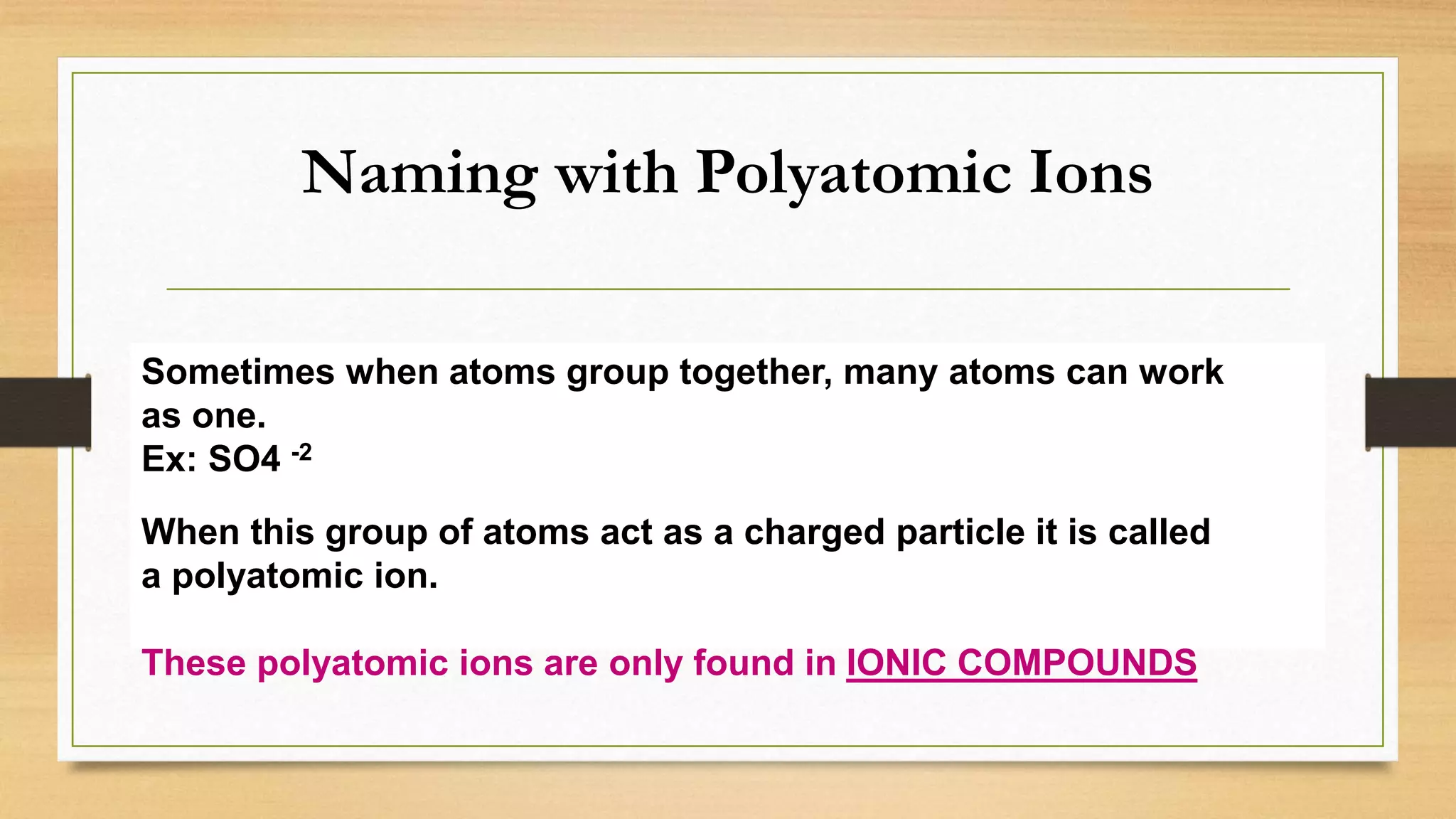 Naming with Polyatomic Ions

Sometimes when atoms group together, many atoms can work as one.
Ex: $SO4^{-2}$

When this group of atoms act as a charged particle it is called a polyatomic ion.

These polyatomic ions are only found in IONIC COMPOUNDS